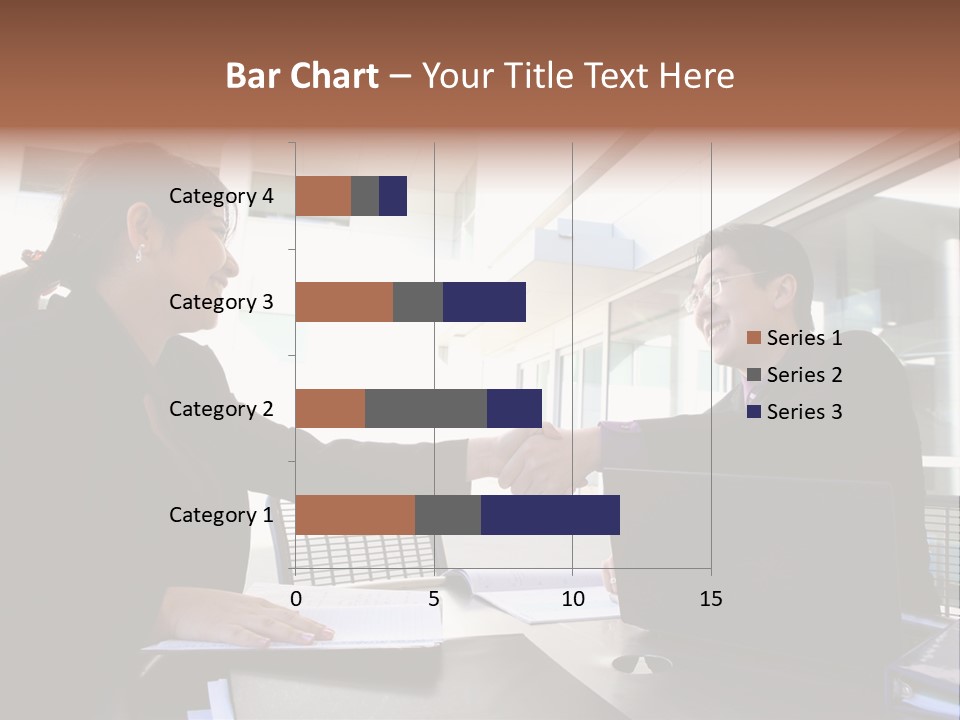 Bar Chart – Your Title Text Here

Category 4
Category 3
Category 2
Category 1

0
5
10
15

Series 1
Series 2
Series 3